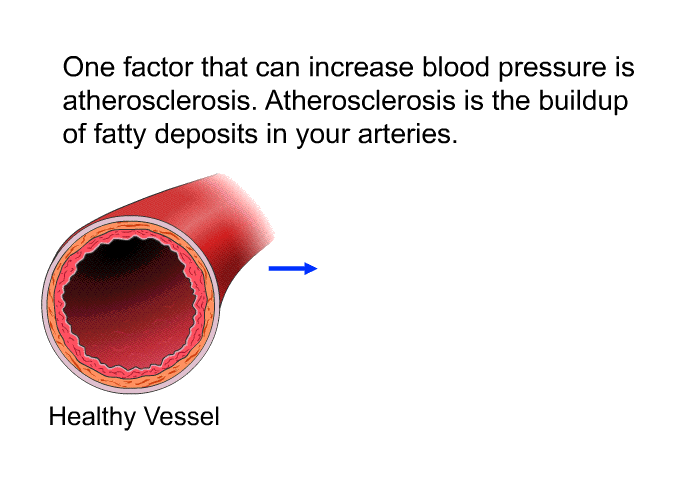 One factor that can increase blood pressure is atherosclerosis. Atherosclerosis is the buildup of fatty deposits in your arteries.

Healthy Vessel